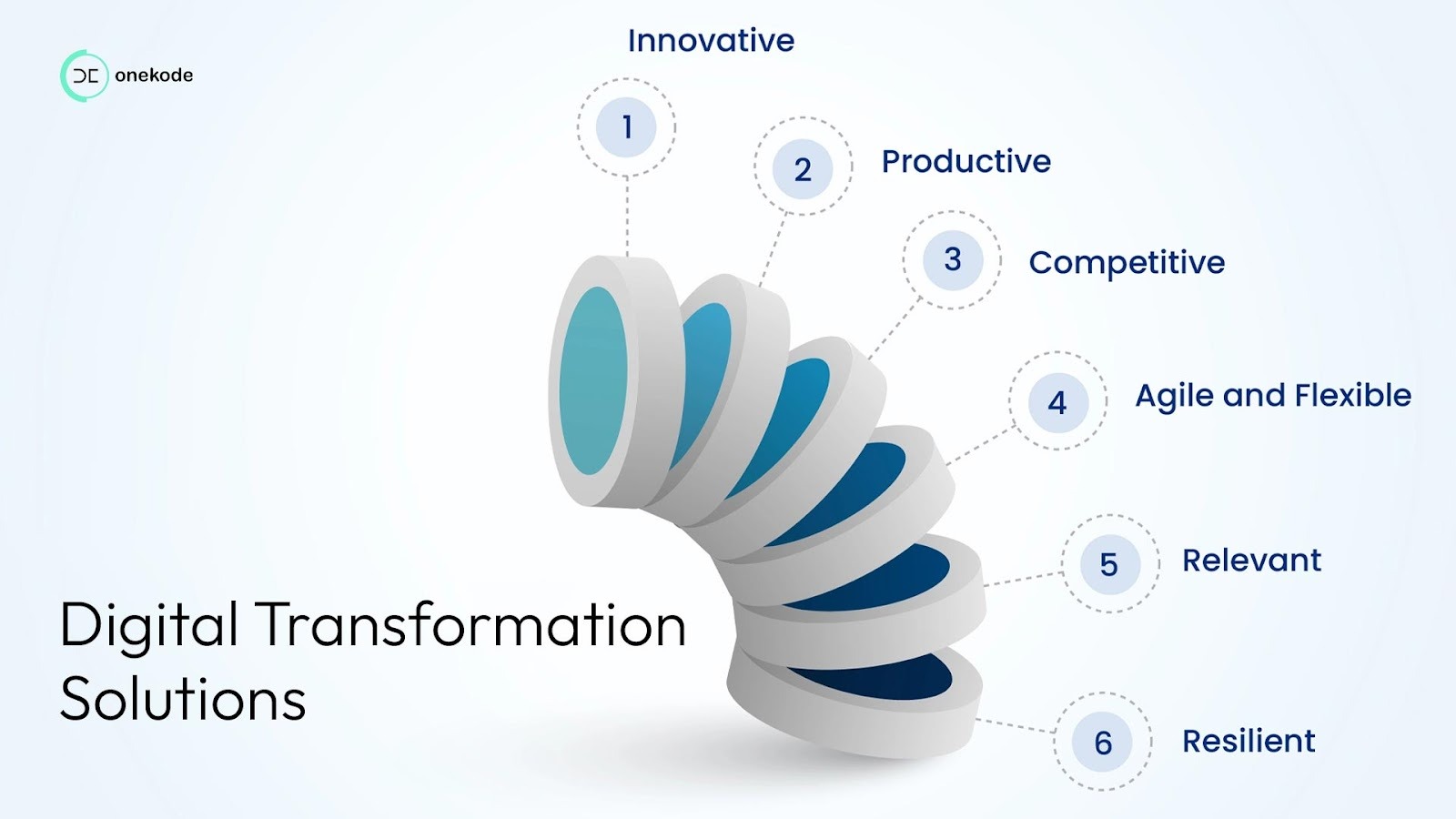 onekode

Innovative

1

2

Productive

3

Competitive

4

Agile and Flexible

5

Relevant

6

Resilient

Digital Transformation Solutions